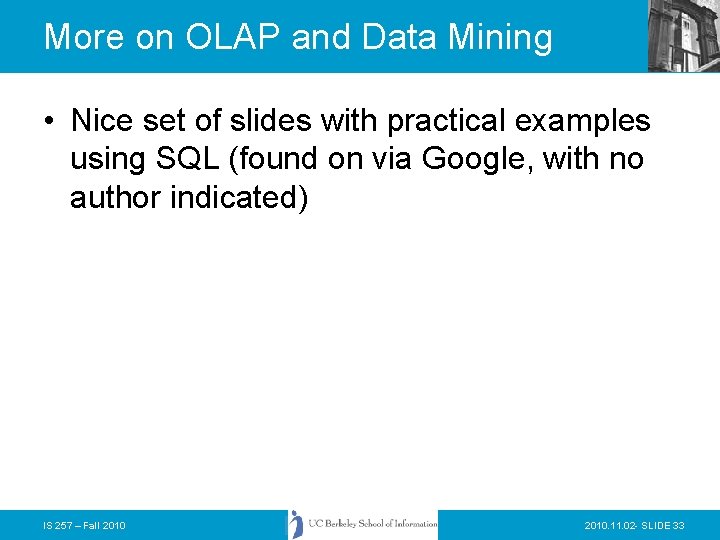 More on OLAP and Data Mining

• Nice set of slides with practical examples using SQL (found on via Google, with no author indicated)

IS 257 – Fall 2010

UC Berkeley School of Information

2010.11.02- SLIDE 33